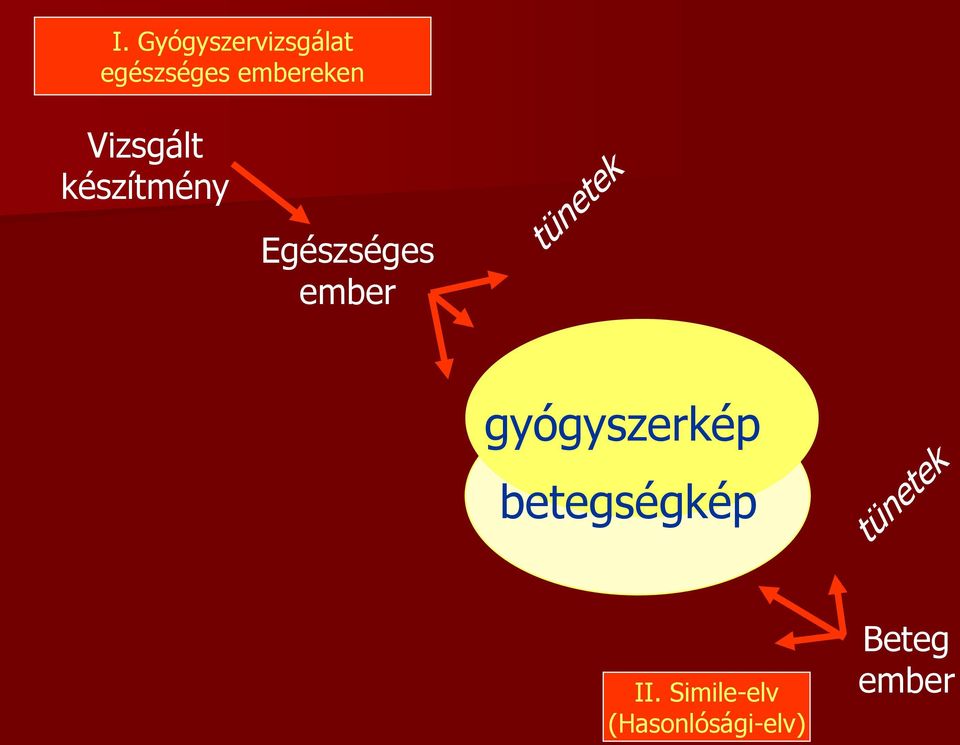 I. Gyógyszervizsgálat egészséges embereken

Vizsgált készítmény

Egészséges ember

tünetek

gyógyszerkép

betegségkép

tünetek

Beteg ember

II. Simile-elv (Hasonlósági-elv)